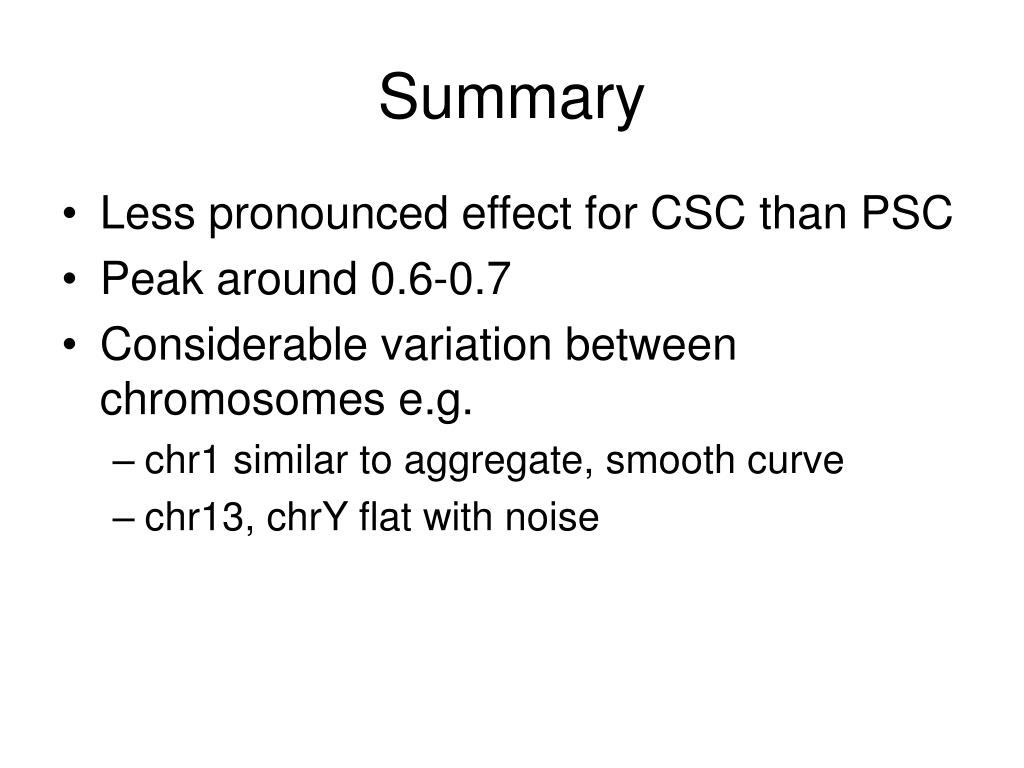 Summary

• Less pronounced effect for CSC than PSC
• Peak around 0.6-0.7
• Considerable variation between chromosomes e.g.
  – chr1 similar to aggregate, smooth curve
  – chr13, chrY flat with noise